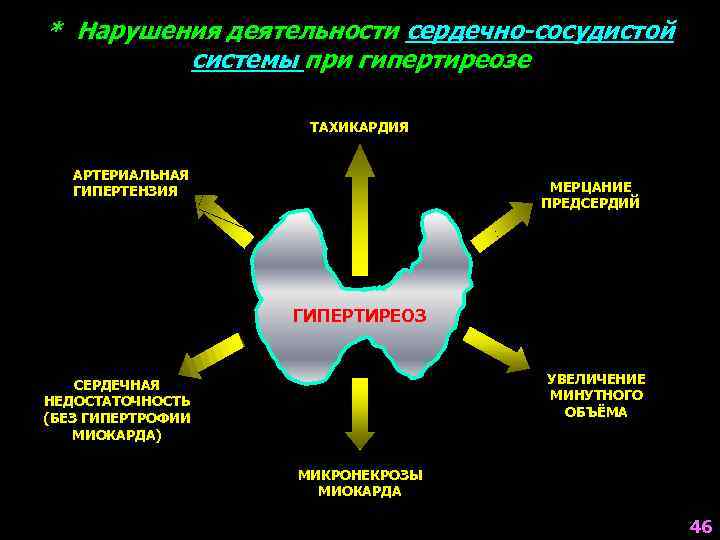 * Нарушения деятельности сердечно-сосудистой системы при гипертиреозе

ТАХИКАРДИЯ

АРТЕРИАЛЬНАЯ ГИПЕРТЕНЗИЯ

МЕРЦАНИЕ ПРЕДСЕРДИЙ

ГИПЕРТИРЕОЗ

СЕРДЕЧНАЯ НЕДОСТАТОЧНОСТЬ (БЕЗ ГИПЕРТРОФИИ МИОКАРДА)

УВЕЛИЧЕНИЕ МИНУТНОГО ОБЪЁМА

МИКРОНЕКРОЗЫ МИОКАРДА

46